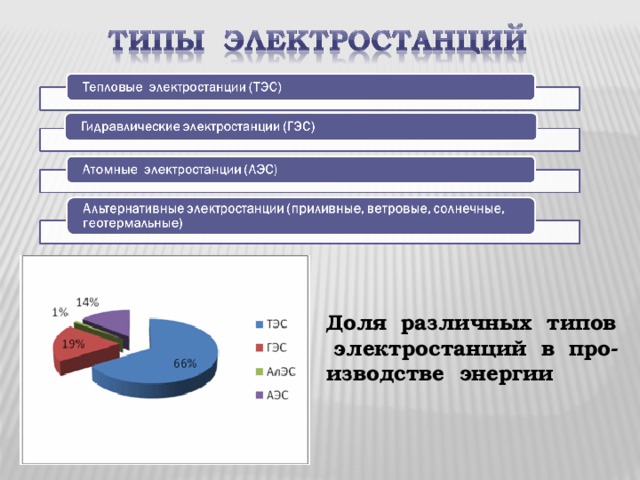 ТИПЫ ЭЛЕКТРОСТАНЦИЙ

Тепловые электростанции (ТЭС)

Гидравлические электростанции (ГЭС)

Атомные электростанции (АЭС)

Альтернативные электростанции (приливные, ветровые, солнечные, геотермальные)

14%
1%
19%
66%

ТЭС
ГЭС
АлЭС
АЭС

Доля различных типов электростанций в производстве энергии